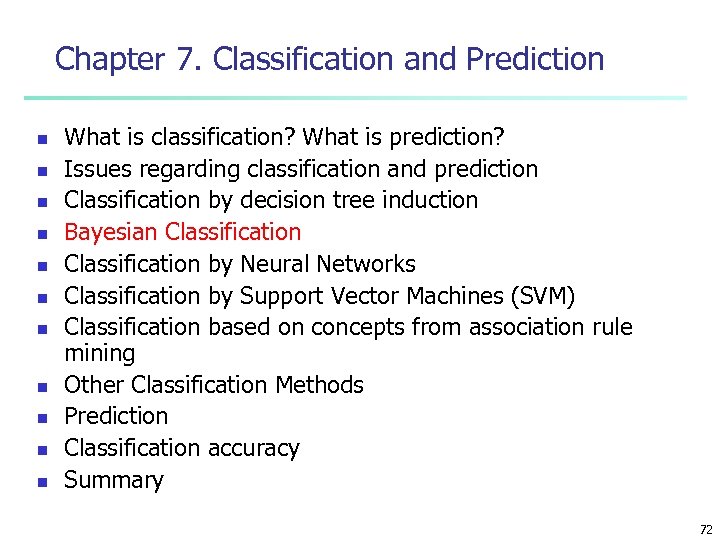 Chapter 7. Classification and Prediction

- What is classification? What is prediction?
- Issues regarding classification and prediction
- Classification by decision tree induction
- Bayesian Classification
- Classification by Neural Networks
- Classification by Support Vector Machines (SVM)
- Classification based on concepts from association rule mining
- Other Classification Methods
- Prediction
- Classification accuracy
- Summary

72